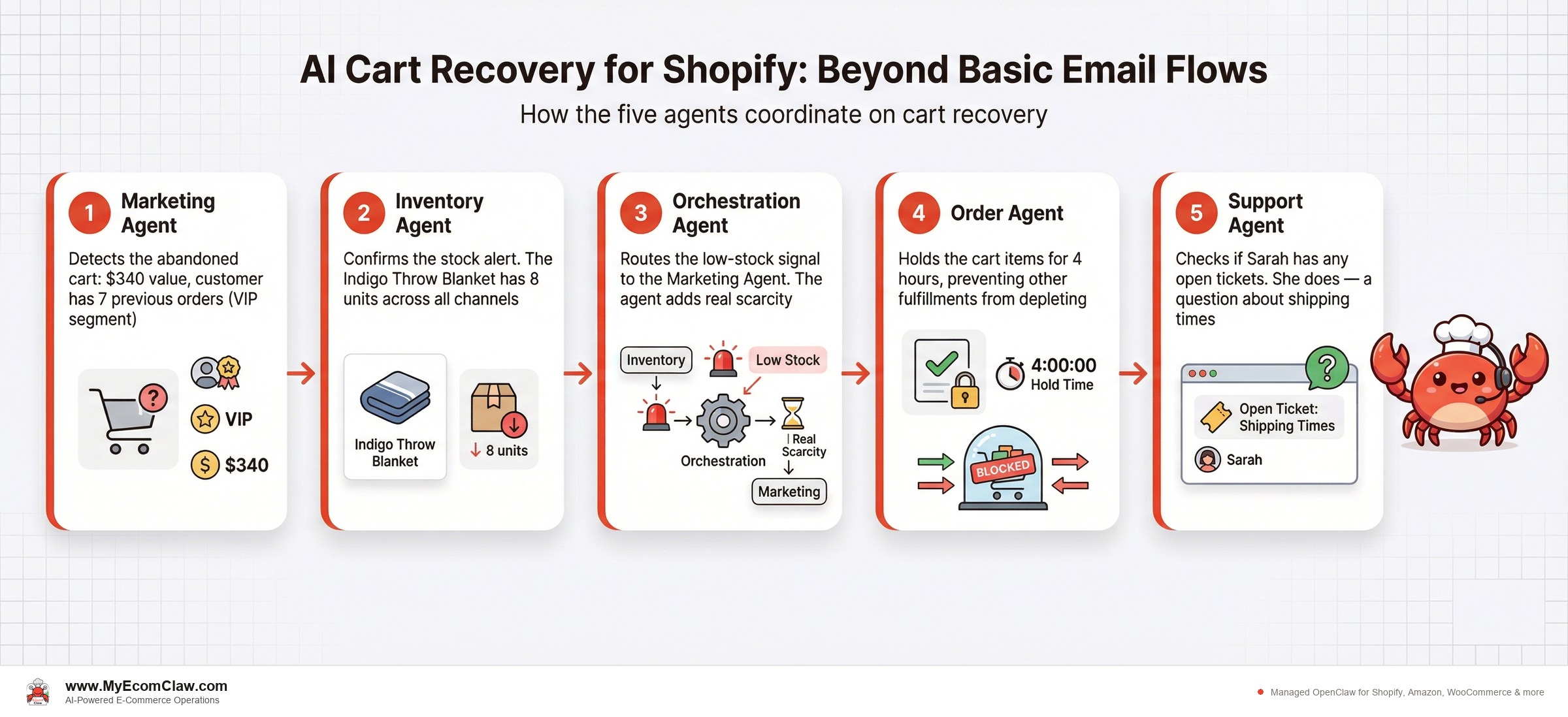 AI Cart Recovery for Shopify: Beyond Basic Email Flows

How the five agents coordinate on cart recovery

1 Marketing Agent

Detects the abandoned cart: $340 value, customer has 7 previous orders (VIP segment)

VIP

$340

2 Inventory Agent

Confirms the stock alert. The Indigo Throw Blanket has 8 units across all channels

Indigo Throw Blanket

↓ 8 units

3 Orchestration Agent

Routes the low-stock signal to the Marketing Agent. The agent adds real scarcity

Inventory

Low Stock

Orchestration

Real Scarcity

Marketing

4 Order Agent

Holds the cart items for 4 hours, preventing other fulfillments from depleting

4:00:00
Hold Time

BLOCKED

5 Support Agent

Checks if Sarah has any open tickets. She does — a question about shipping times

Open Ticket: Shipping Times

Sarah

www.MyEcomClaw.com
AI-Powered E-Commerce Operations

Managed OpenClaw for Shopify, Amazon, WooCommerce & more